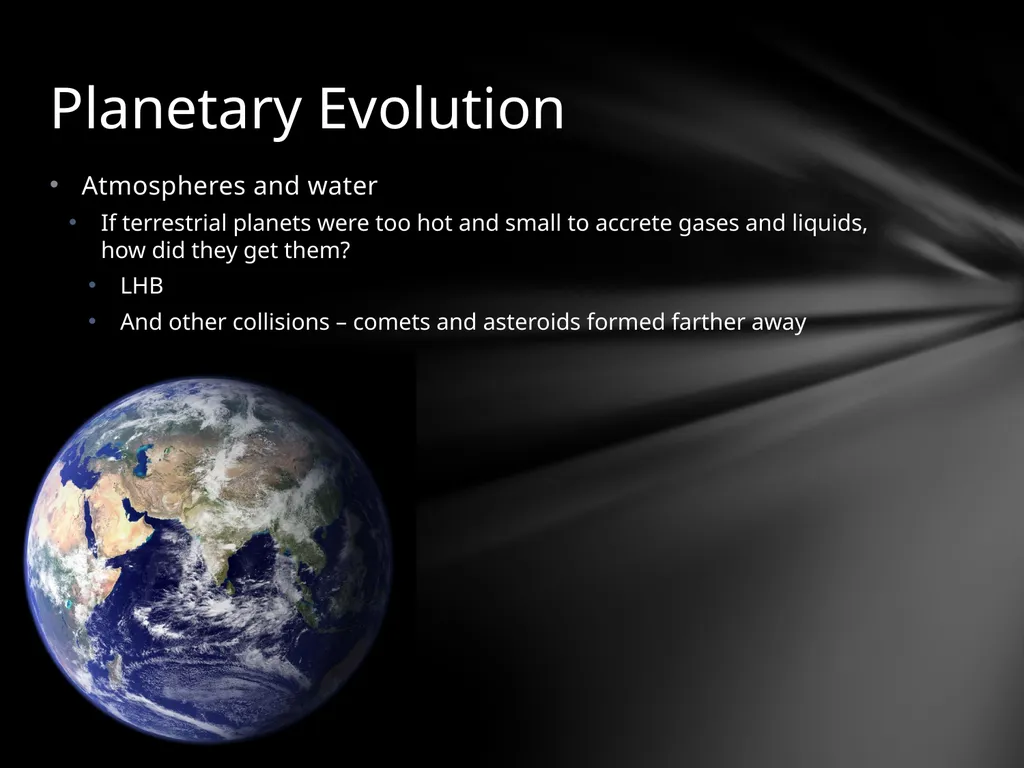 Planetary Evolution

• Atmospheres and water
  • If terrestrial planets were too hot and small to accrete gases and liquids, how did they get them?
    • LHB
    • And other collisions – comets and asteroids formed farther away